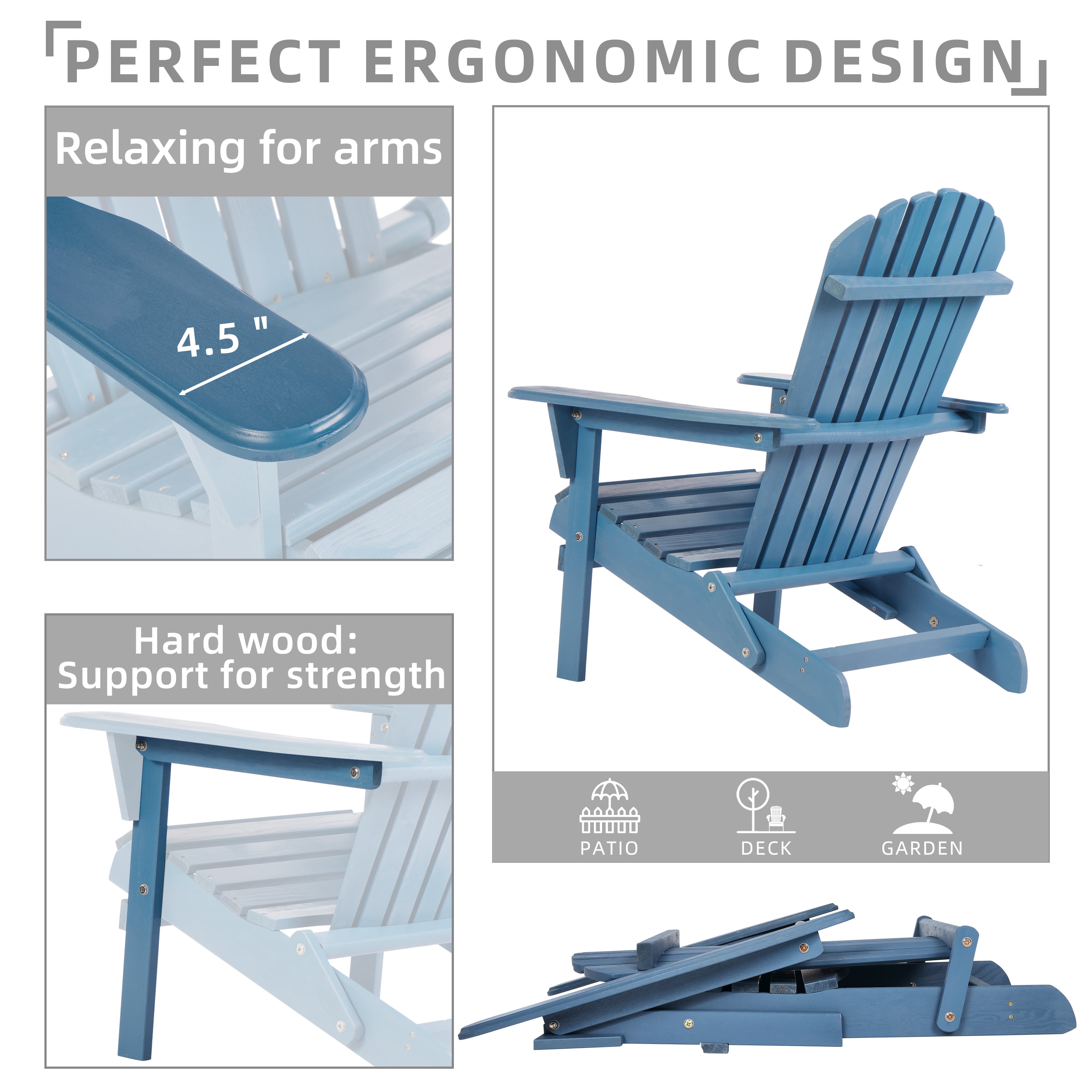 PERFECT ERGONOMIC DESIGN

Relaxing for arms

4.5 "

Hard wood:
Support for strength

PATIO

DECK

GARDEN